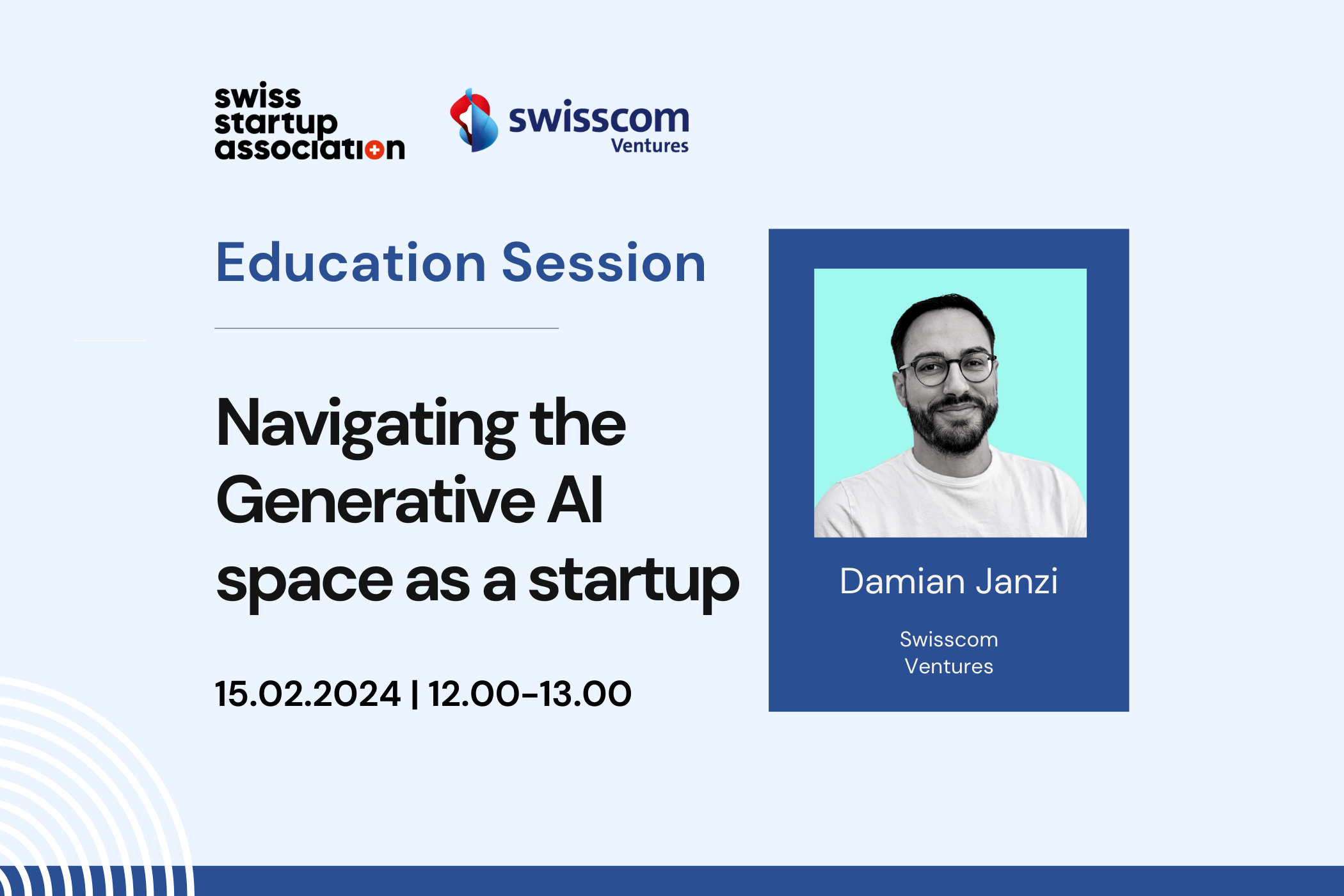 swiss startup association

swisscom Ventures

Education Session

Navigating the Generative AI space as a startup

15.02.2024 | 12.00-13.00

Damian Janzi

Swisscom Ventures